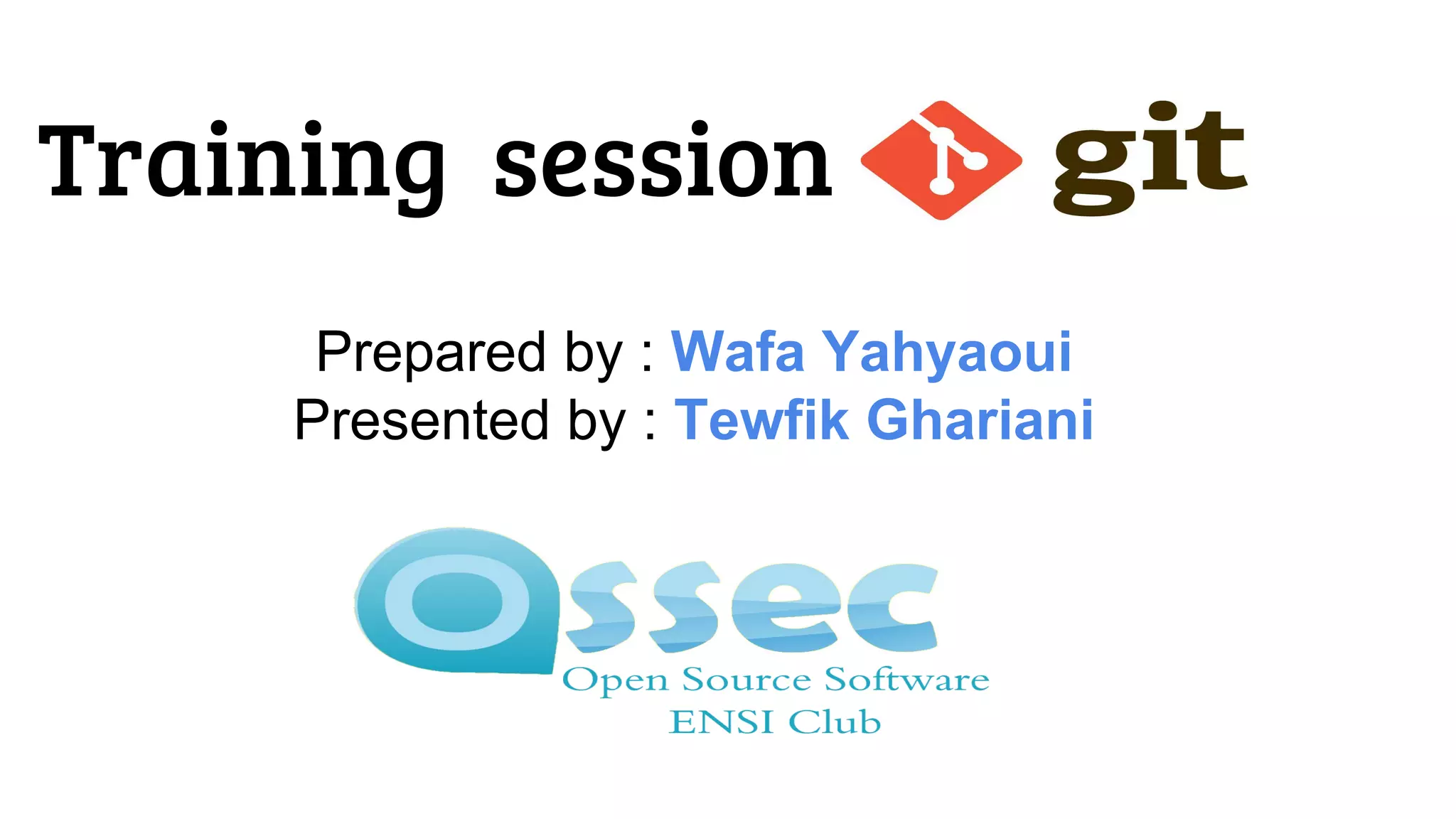 Training session git

Prepared by : Wafa Yahyaoui
Presented by : Tewfik Ghariani

ossec
Open Source Software
ENSI Club